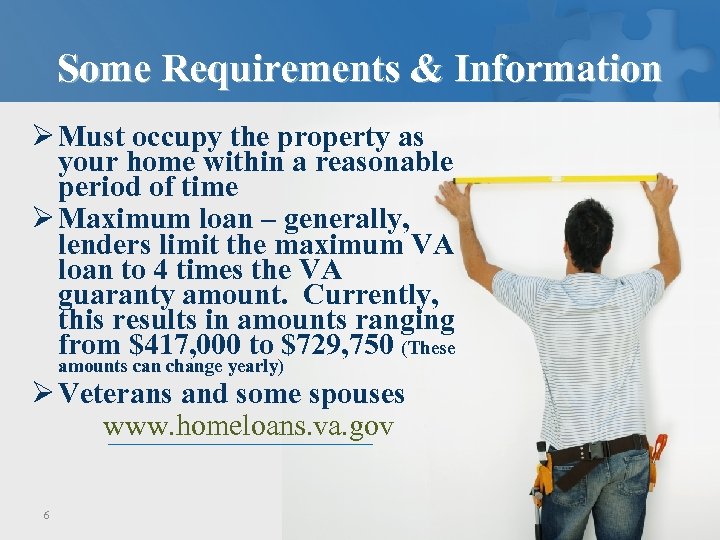 Some Requirements & Information

➢ Must occupy the property as your home within a reasonable period of time

➢ Maximum loan – generally, lenders limit the maximum VA loan to 4 times the VA guaranty amount. Currently, this results in amounts ranging from \$417,000 to \$729,750 (These amounts can change yearly)

➢ Veterans and some spouses

www.homeloans.va.gov

6